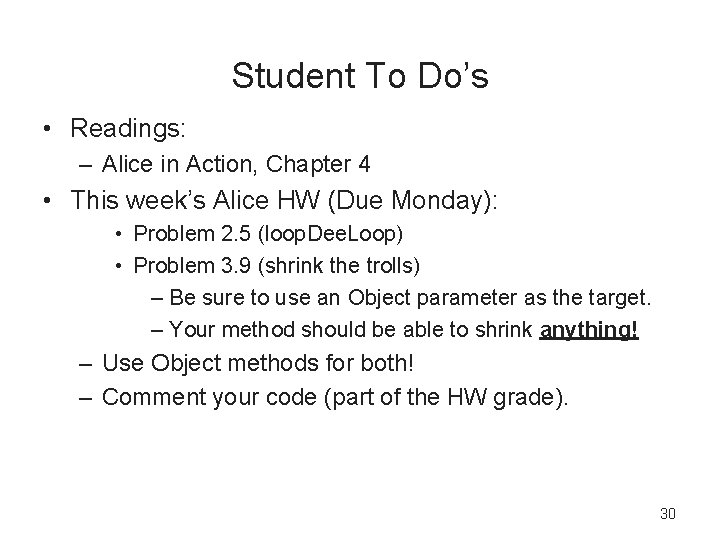 Student To Do's

• Readings:
– Alice in Action, Chapter 4
• This week's Alice HW (Due Monday):
• Problem 2.5 (loopDeeLoop)
• Problem 3.9 (shrink the trolls)
– Be sure to use an Object parameter as the target.
– Your method should be able to shrink anything!
– Use Object methods for both!
– Comment your code (part of the HW grade).

30